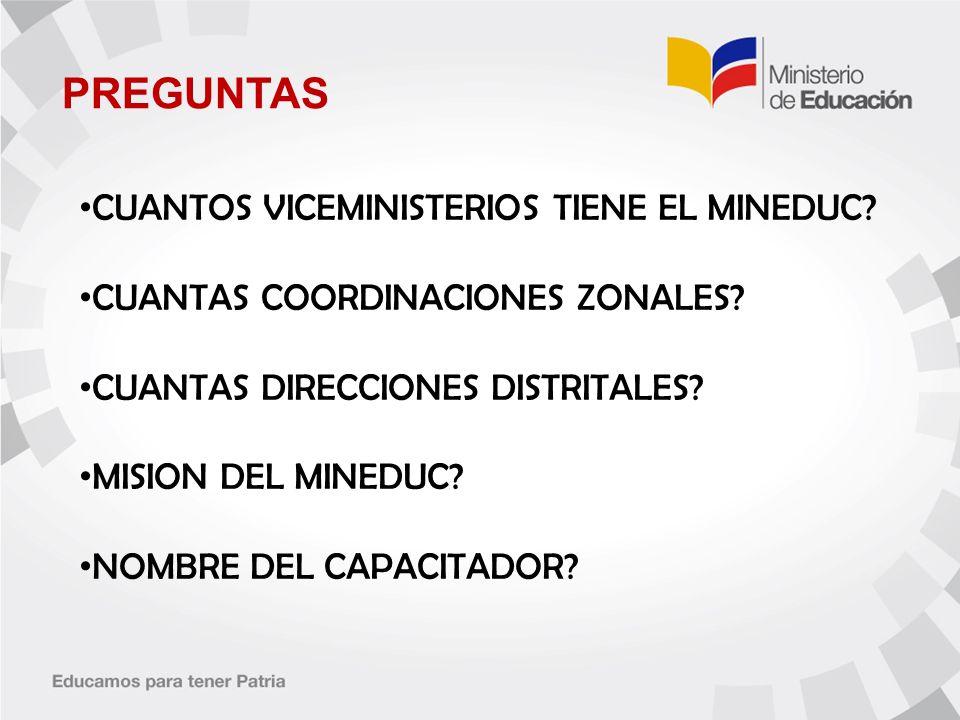 PREGUNTAS

Ministerio de Educación

•CUANTOS VICEMINISTERIOS TIENE EL MINEDUC?

•CUANTAS COORDINACIONES ZONALES?

•CUANTAS DIRECCIONES DISTRITALES?

•MISION DEL MINEDUC?

•NOMBRE DEL CAPACITADOR?

Educamos para tener Patria